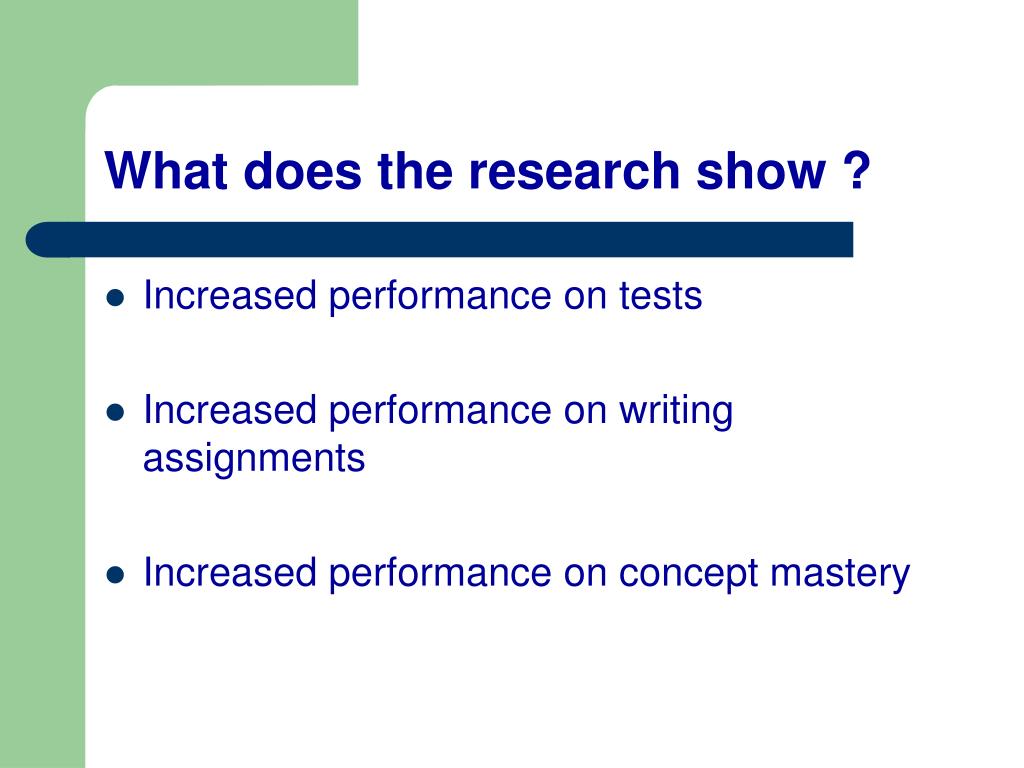 What does the research show ?

- Increased performance on tests
- Increased performance on writing assignments
- Increased performance on concept mastery